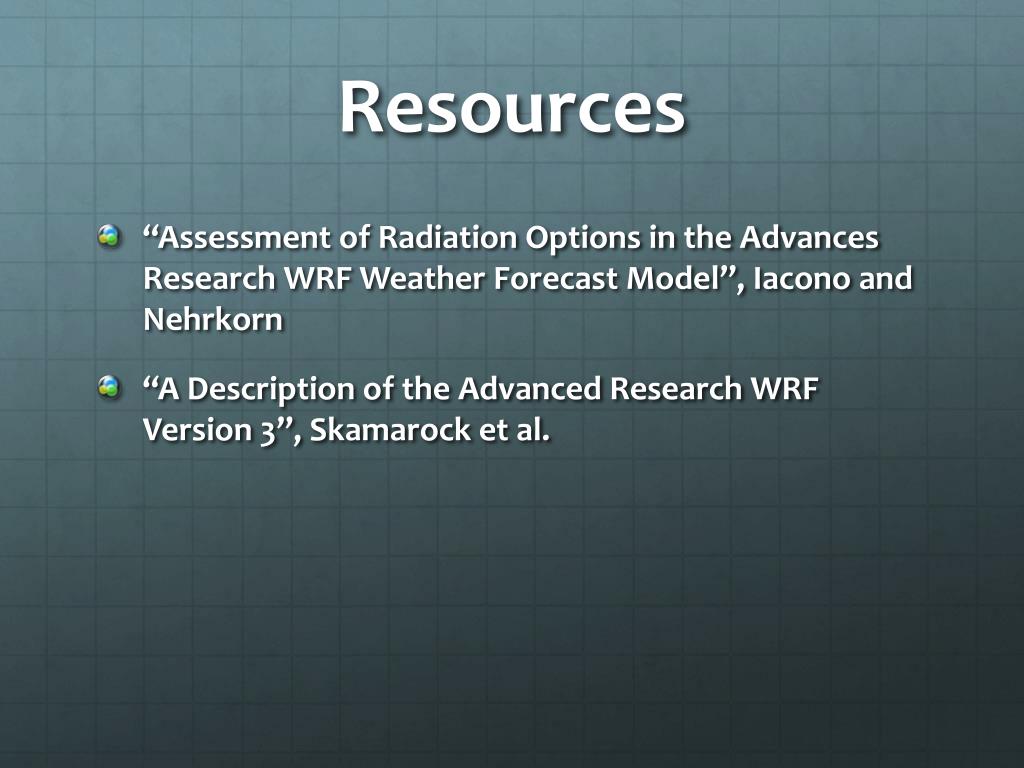 Resources

“Assessment of Radiation Options in the Advances Research WRF Weather Forecast Model”, Iacono and Nehrkorn

“A Description of the Advanced Research WRF Version 3”, Skamarock et al.